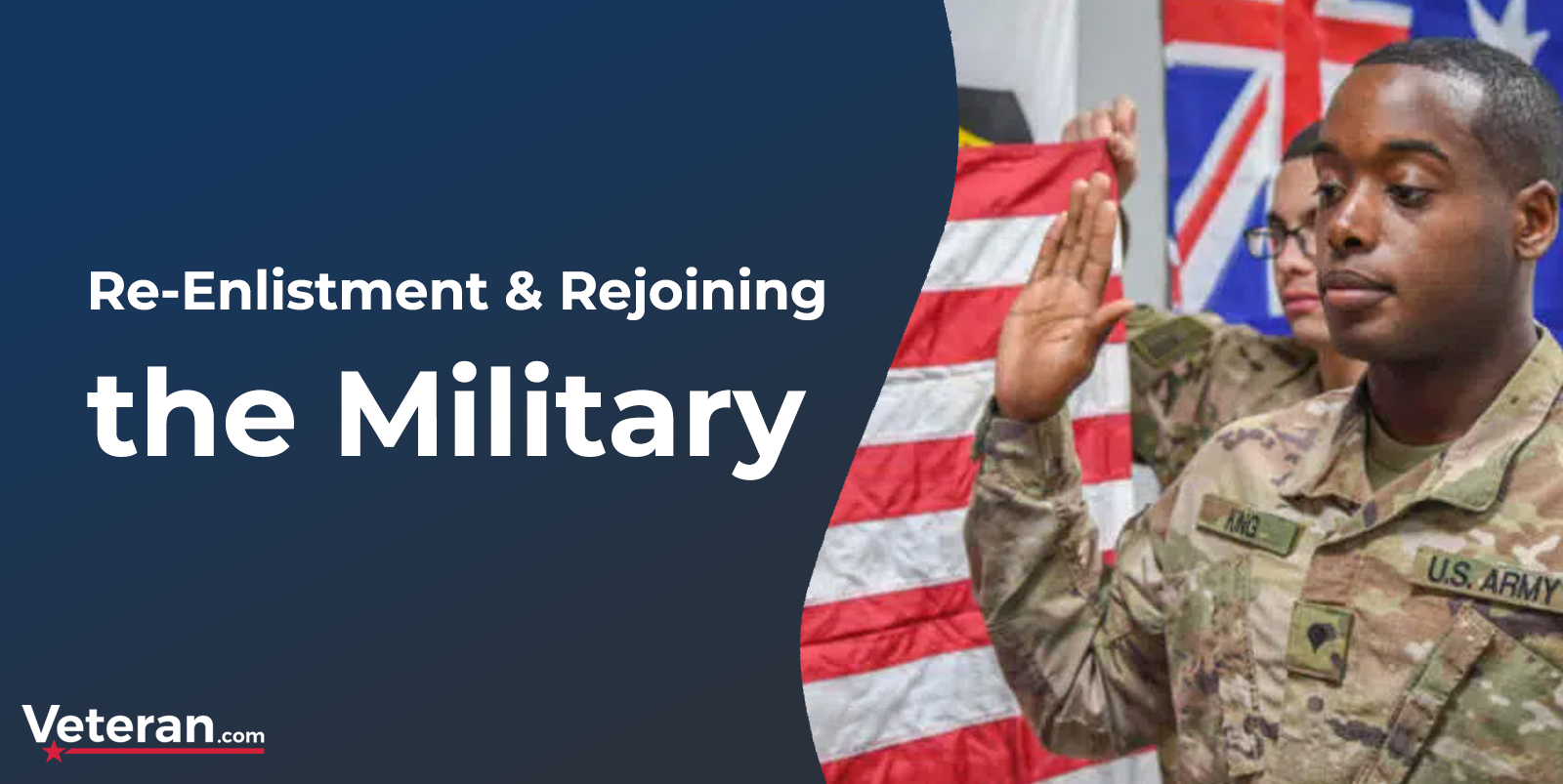 Re-Enlistment & Rejoining

the Military

KING

U.S. ARMY

Veteran.com